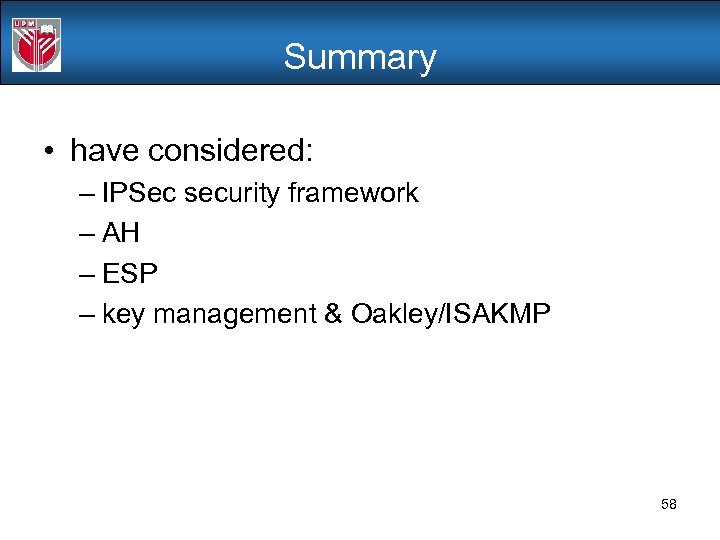 UPM

Summary

• have considered:
– IPSec security framework
– AH
– ESP
– key management & Oakley/ISAKMP

58